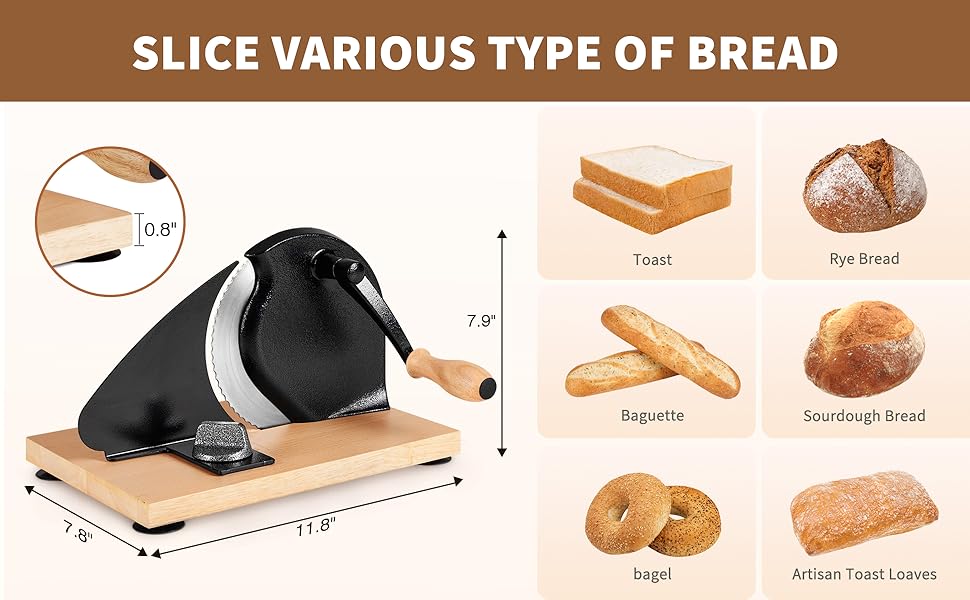 SLICE VARIOUS TYPE OF BREAD

0.8"

7.9"

7.8"

11.8"

Toast

Rye Bread

Baguette

Sourdough Bread

bagel

Artisan Toast Loaves